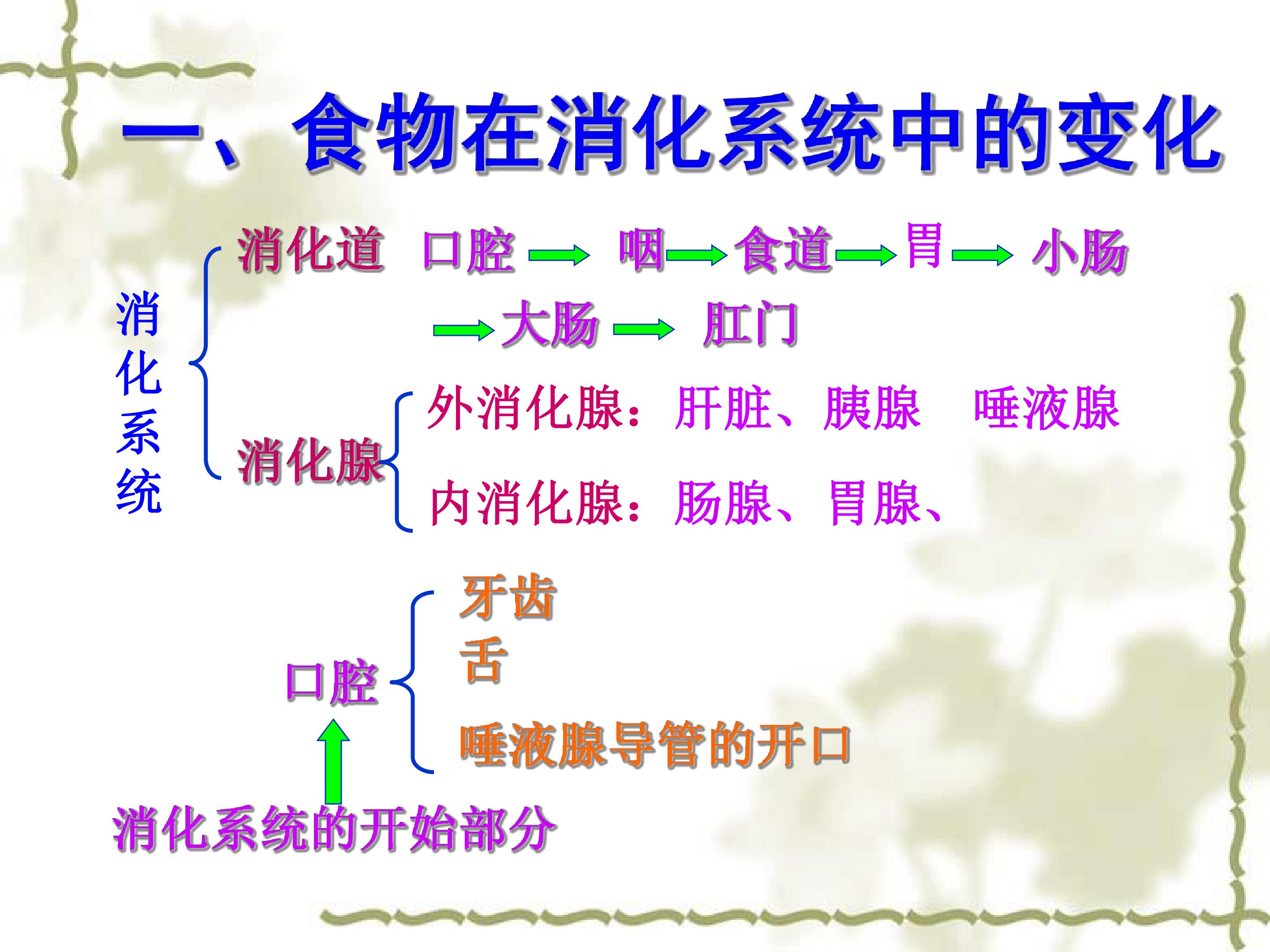 一、食物在消化系统中的变化

消化系统

消化道 口腔 → 咽 → 食道 → 胃 → 小肠

→ 大肠 → 肛门

消化腺

外消化腺：肝脏、胰腺 唾液腺

内消化腺：肠腺、胃腺、

口腔

牙齿

舌

唾液腺导管的开口

消化系统的开始部分